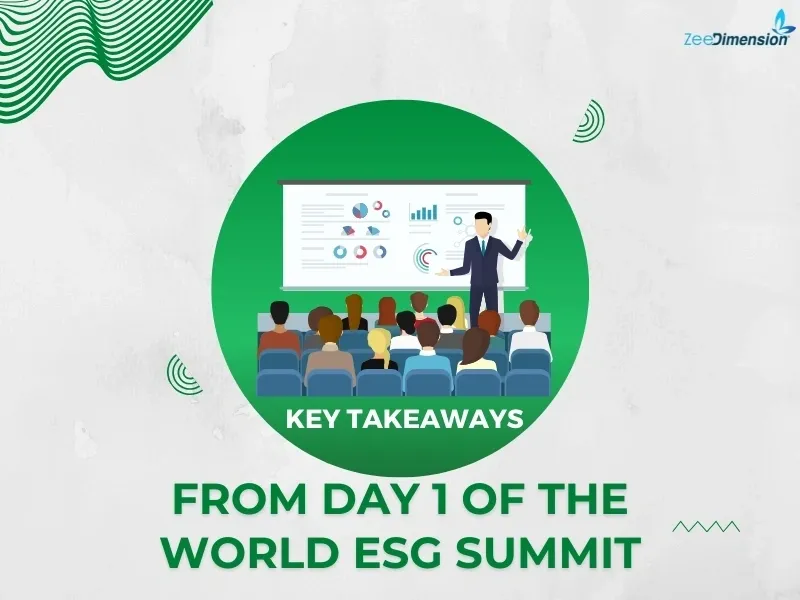 ZeeDimension

KEY TAKEAWAYS

FROM DAY 1 OF THE WORLD ESG SUMMIT